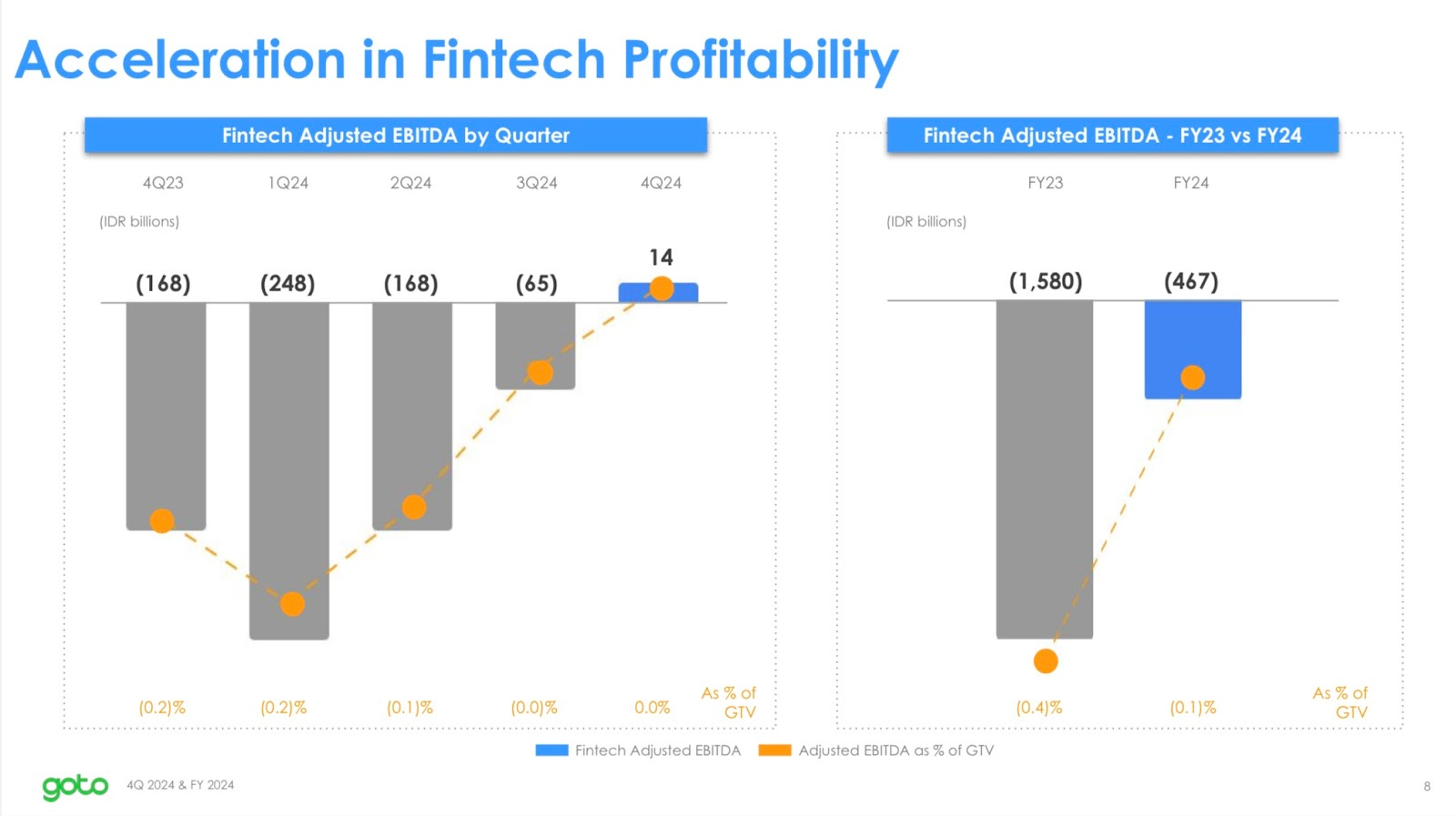 Acceleration in Fintech Profitability

Fintech Adjusted EBITDA by Quarter

4Q23 1Q24 2Q24 3Q24 4Q24

(IDR billions)

(168) (248) (168) (65) 14

(0.2)% (0.2)% (0.1)% (0.0)% 0.0% As % of GTV

Fintech Adjusted EBITDA - FY23 vs FY24

FY23 FY24

(IDR billions)

(1,580) (467)

(0.4)% (0.1)% As % of GTV

Fintech Adjusted EBITDA Adjusted EBITDA as % of GTV

goto 4Q 2024 & FY 2024

8